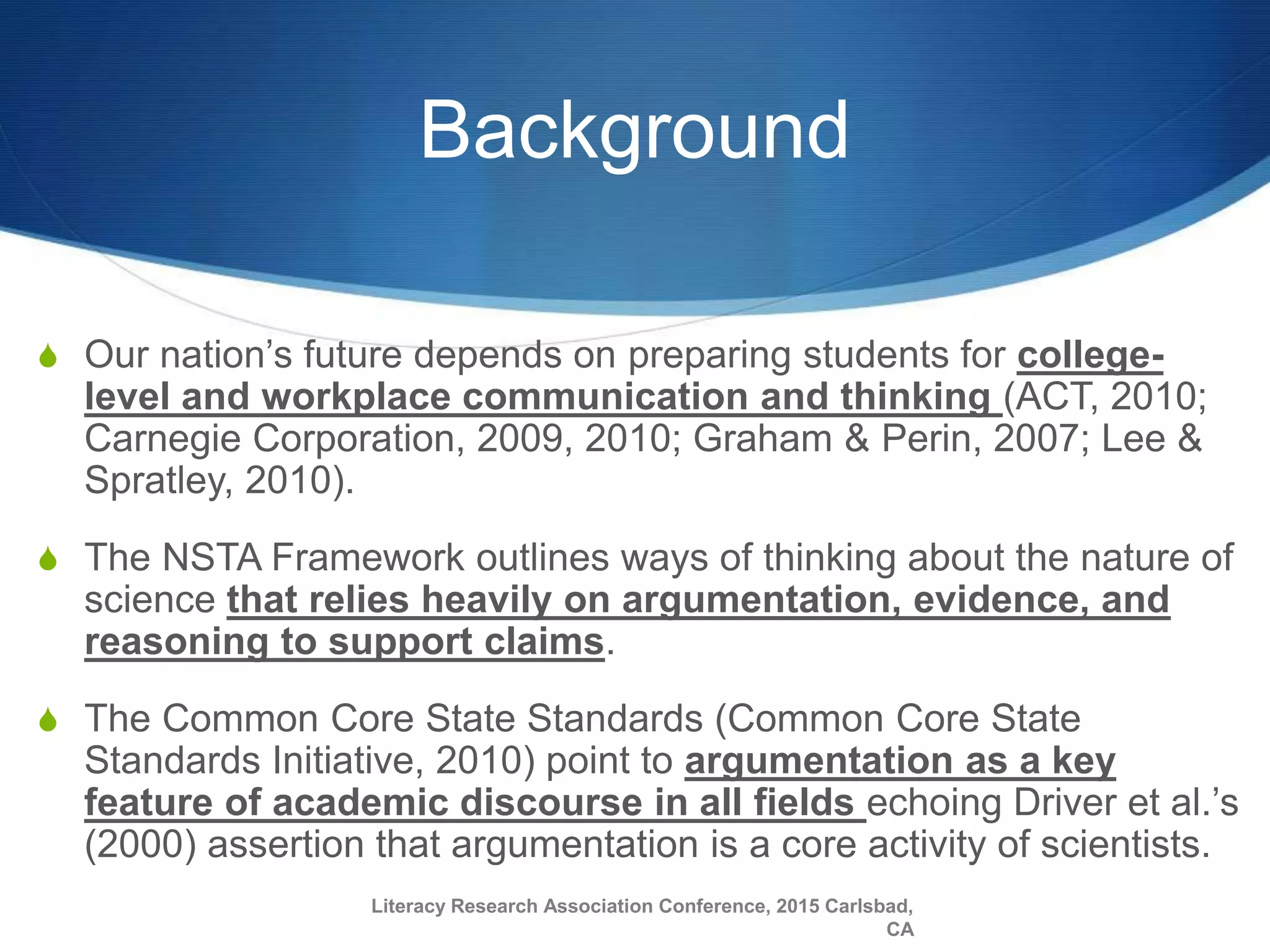 Background

Our nation's future depends on preparing students for college-level and workplace communication and thinking (ACT, 2010; Carnegie Corporation, 2009, 2010; Graham & Perin, 2007; Lee & Spratley, 2010).

The NSTA Framework outlines ways of thinking about the nature of science that relies heavily on argumentation, evidence, and reasoning to support claims.

The Common Core State Standards (Common Core State Standards Initiative, 2010) point to argumentation as a key feature of academic discourse in all fields echoing Driver et al.'s (2000) assertion that argumentation is a core activity of scientists.

Literacy Research Association Conference, 2015 Carlsbad, CA